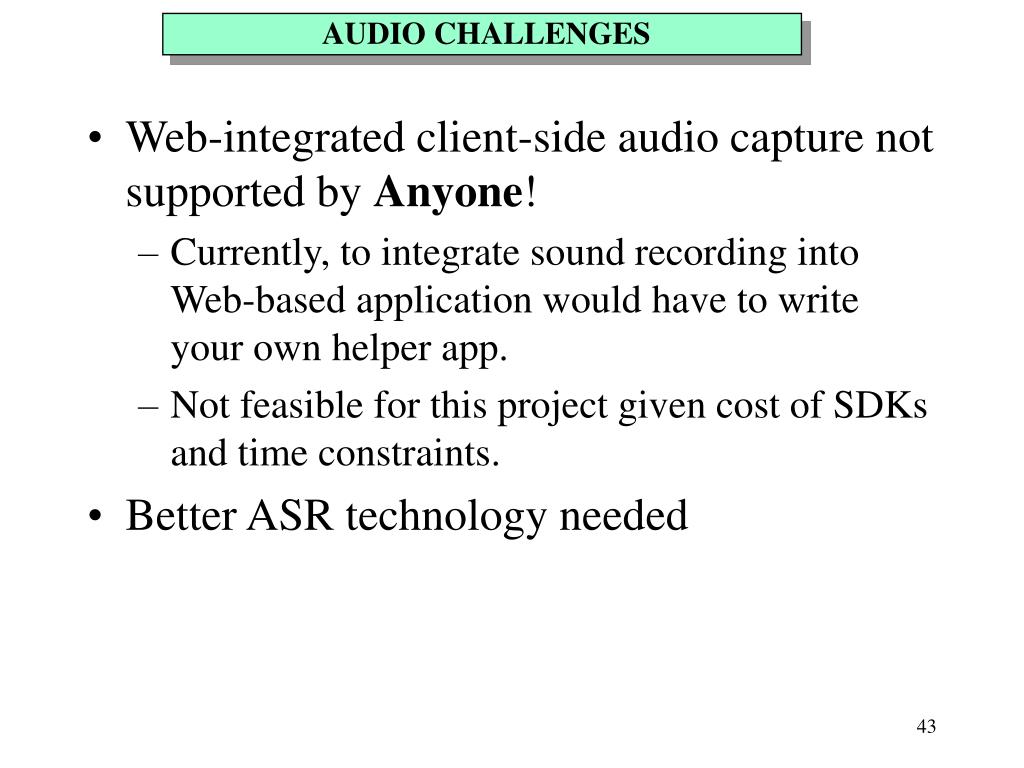 AUDIO CHALLENGES

• Web-integrated client-side audio capture not supported by Anyone!
– Currently, to integrate sound recording into Web-based application would have to write your own helper app.
– Not feasible for this project given cost of SDKs and time constraints.
• Better ASR technology needed

43